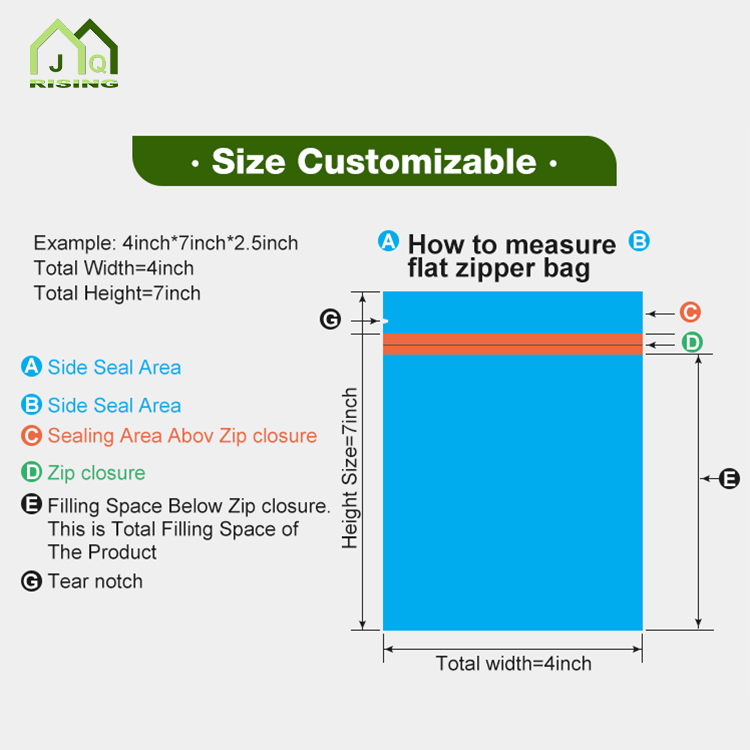 J Q
RISING

· Size Customizable ·

Example: 4inch*7inch*2.5inch
Total Width=4inch
Total Height=7inch

A Side Seal Area

B Side Seal Area

C Sealing Area Abov Zip closure

D Zip closure

E Filling Space Below Zip closure. This is Total Filling Space of The Product

G Tear notch

A How to measure flat zipper bag B

G

C

D

E

Height Size=7inch

Total width=4inch